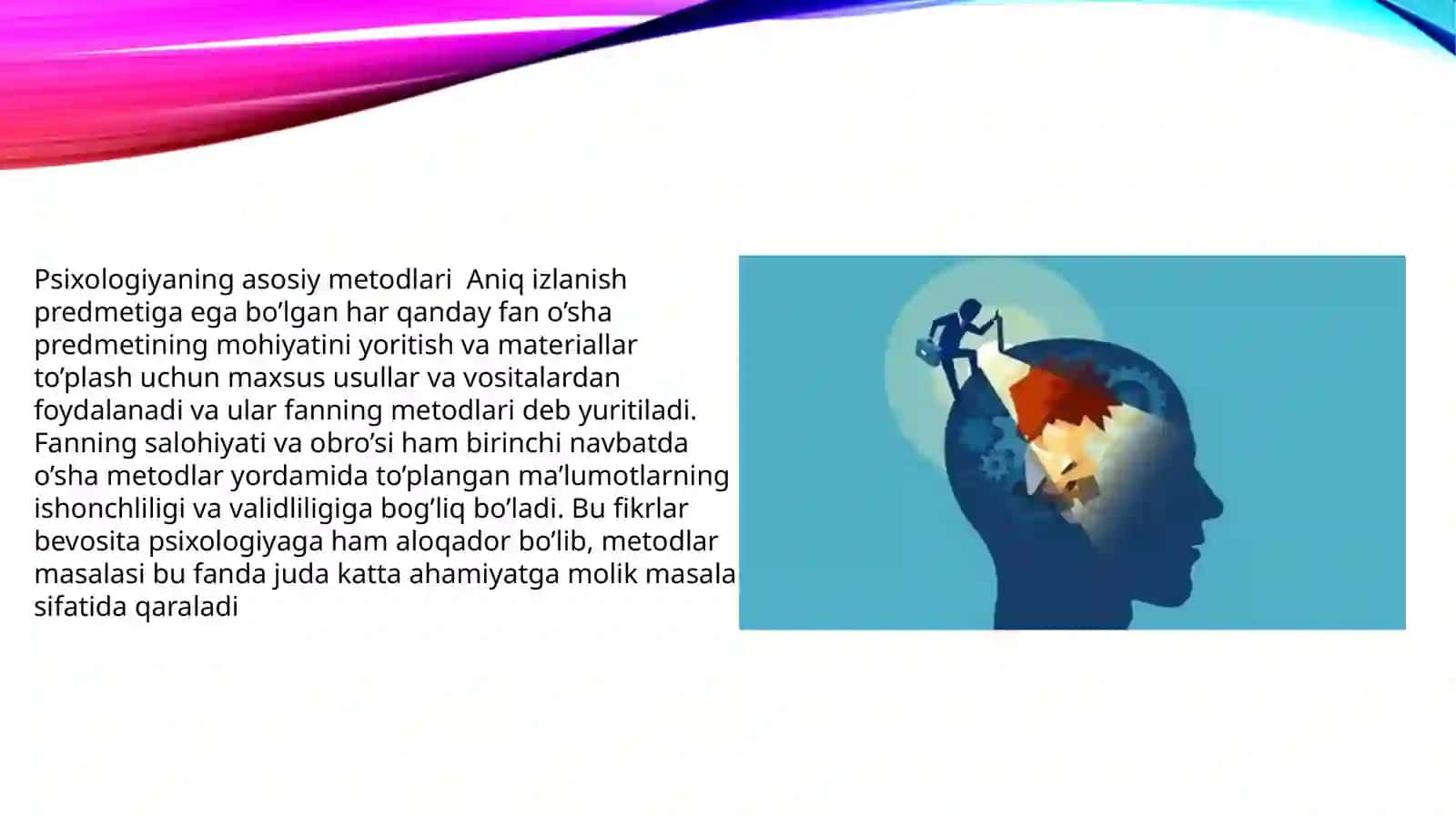 Psixologiyaning asosiy metodlari  Aniq izlanish predmetiga ega bo’lgan har qanday fan o’sha predmetining mohiyatini yoritish va materiallar to’plash uchun maxsus usullar va vositalardan foydalanadi va ular fanning metodlari deb yuritiladi. Fanning salohiyati va obro’si ham birinchi navbatda o’sha metodlar yordamida to’plangan ma’lumotlarning ishonchliligi va validliligiga bog’liq bo’ladi. Bu fikrlar bevosita psixologiyaga ham aloqador bo’lib, metodlar masalasi bu fanda juda katta ahamiyatga molik masala sifatida qaraladi